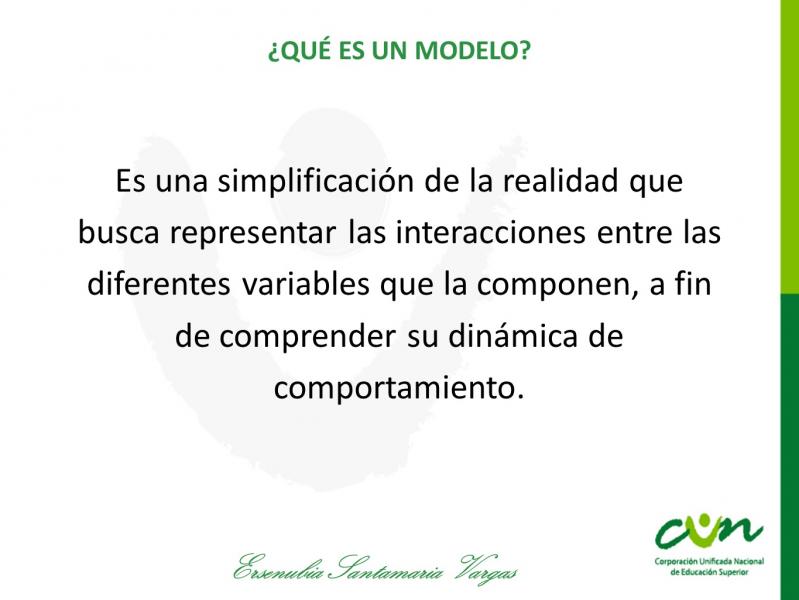 ¿QUÉ ES UN MODELO?

Es una simplificación de la realidad que busca representar las interacciones entre las diferentes variables que la componen, a fin de comprender su dinámica de comportamiento.

Ersenubia Santamaria Vargas

cun
Corporación Unificada Nacional de Educación Superior